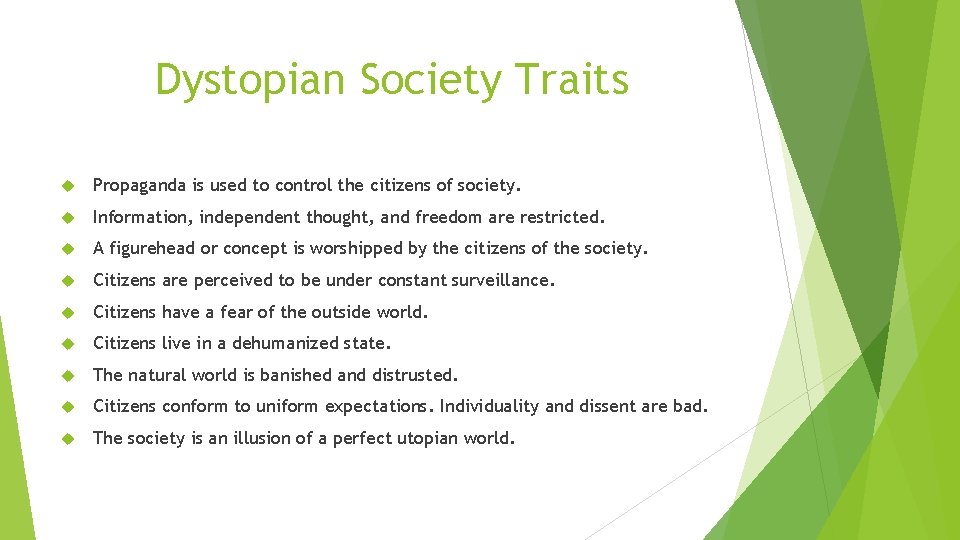 Dystopian Society Traits

- Propaganda is used to control the citizens of society.
- Information, independent thought, and freedom are restricted.
- A figurehead or concept is worshipped by the citizens of the society.
- Citizens are perceived to be under constant surveillance.
- Citizens have a fear of the outside world.
- Citizens live in a dehumanized state.
- The natural world is banished and distrusted.
- Citizens conform to uniform expectations. Individuality and dissent are bad.
- The society is an illusion of a perfect utopian world.